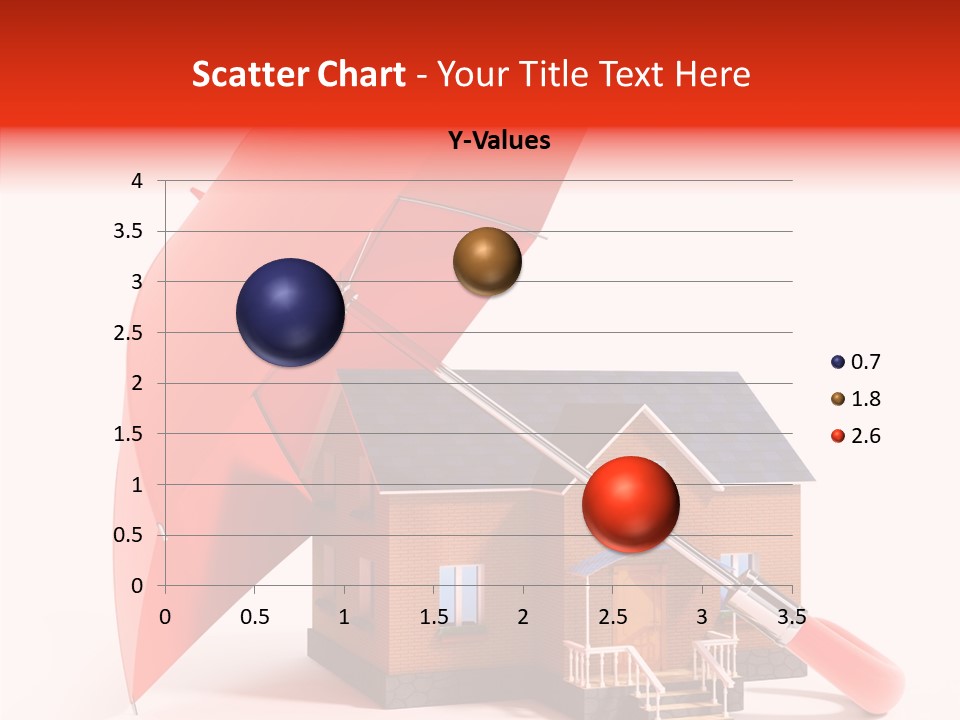 Scatter Chart - Your Title Text Here

Y-Values

4
3.5
3
2.5
2
1.5
1
0.5
0

0 0.5 1 1.5 2 2.5 3 3.5

0.7
1.8
2.6